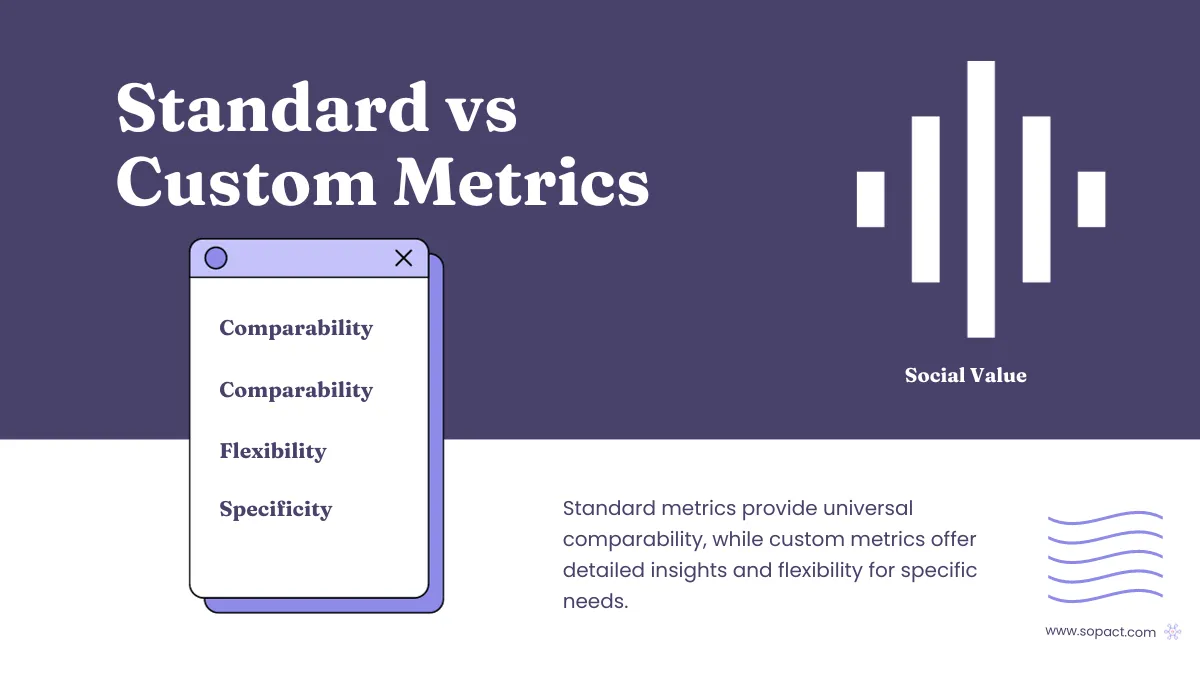 Standard vs Custom Metrics

Comparability

Comparability

Flexibility

Specificity

Social Value

Standard metrics provide universal comparability, while custom metrics offer detailed insights and flexibility for specific needs.

www.sopact.com